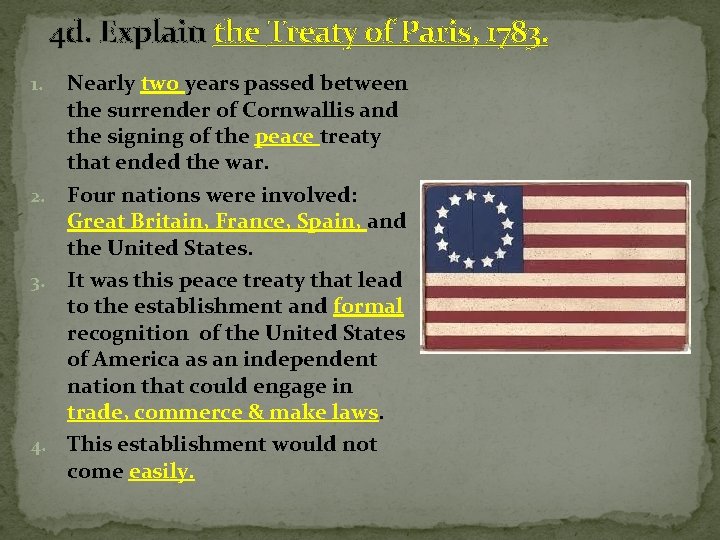 4d. Explain the Treaty of Paris, 1783.

1. Nearly two years passed between the surrender of Cornwallis and the signing of the peace treaty that ended the war.
2. Four nations were involved: Great Britain, France, Spain, and the United States.
3. It was this peace treaty that lead to the establishment and formal recognition of the United States of America as an independent nation that could engage in trade, commerce & make laws.
4. This establishment would not come easily.